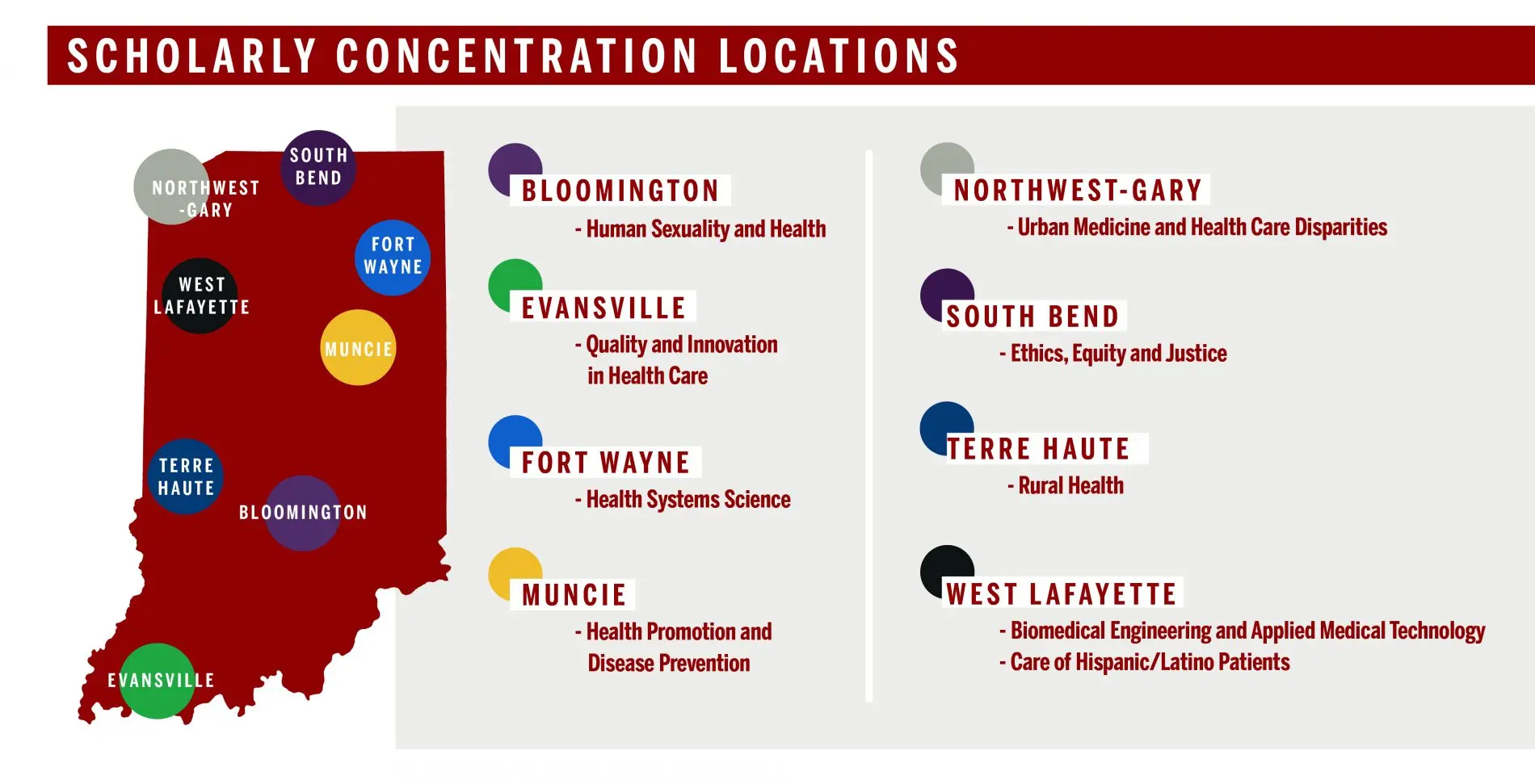 SCHOLARLY CONCENTRATION LOCATIONS

NORTHWEST -GARY

SOUTH BEND

FORT WAYNE

WEST LAFAYETTE

MUNCIE

TERRE HAUTE

BLOOMINGTON

EVANSVILLE

BLOOMINGTON
- Human Sexuality and Health

EVANSVILLE
- Quality and Innovation in Health Care

FORT WAYNE
- Health Systems Science

MUNCIE
- Health Promotion and Disease Prevention

NORTHWEST-GARY
- Urban Medicine and Health Care Disparities

SOUTH BEND
- Ethics, Equity and Justice

TERRE HAUTE
- Rural Health

WEST LAFAYETTE
- Biomedical Engineering and Applied Medical Technology
- Care of Hispanic/Latino Patients